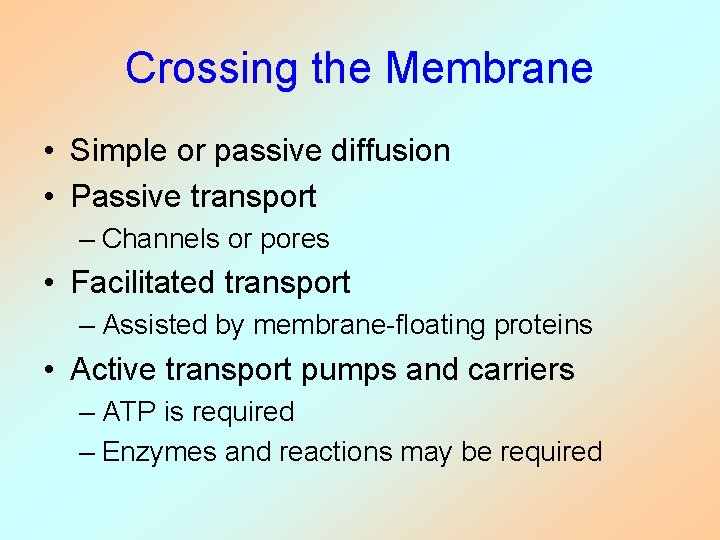 Crossing the Membrane

• Simple or passive diffusion
• Passive transport
  – Channels or pores
• Facilitated transport
  – Assisted by membrane-floating proteins
• Active transport pumps and carriers
  – ATP is required
  – Enzymes and reactions may be required